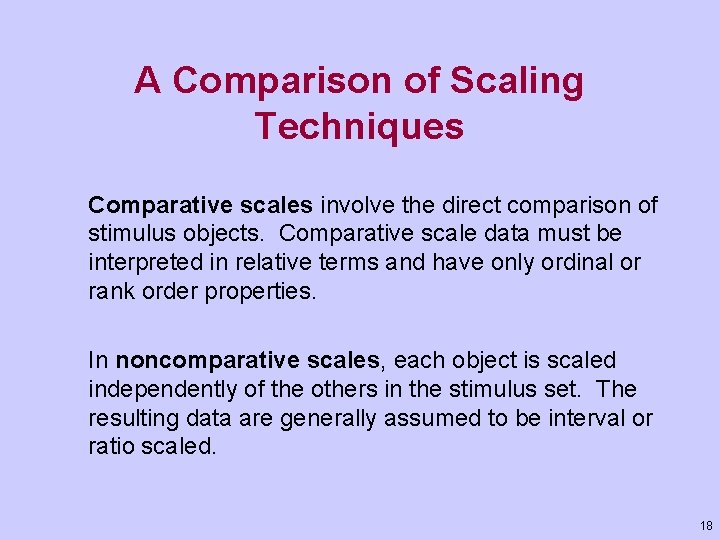 A Comparison of Scaling Techniques

Comparative scales involve the direct comparison of stimulus objects. Comparative scale data must be interpreted in relative terms and have only ordinal or rank order properties.

In noncomparative scales, each object is scaled independently of the others in the stimulus set. The resulting data are generally assumed to be interval or ratio scaled.

18